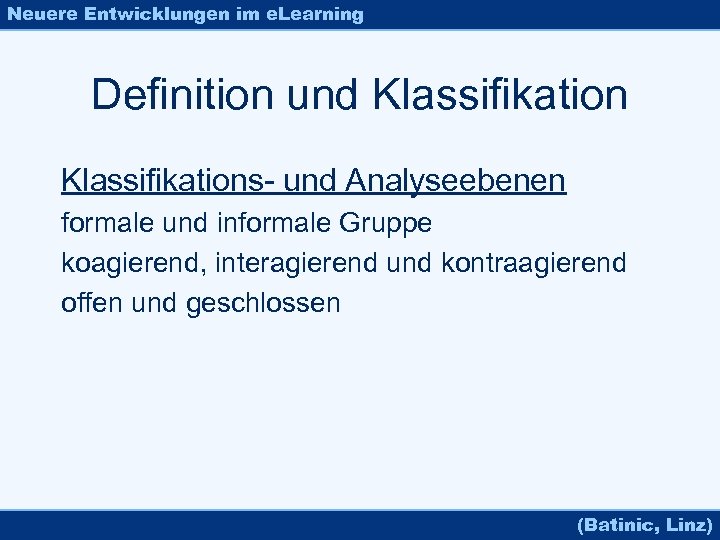 Neuere Entwicklungen im eLearning

Definition und Klassifikation

Klassifikations- und Analyseebenen

formale und informale Gruppe

koagierend, interagierend und kontraagierend

offen und geschlossen

(Batinic, Linz)